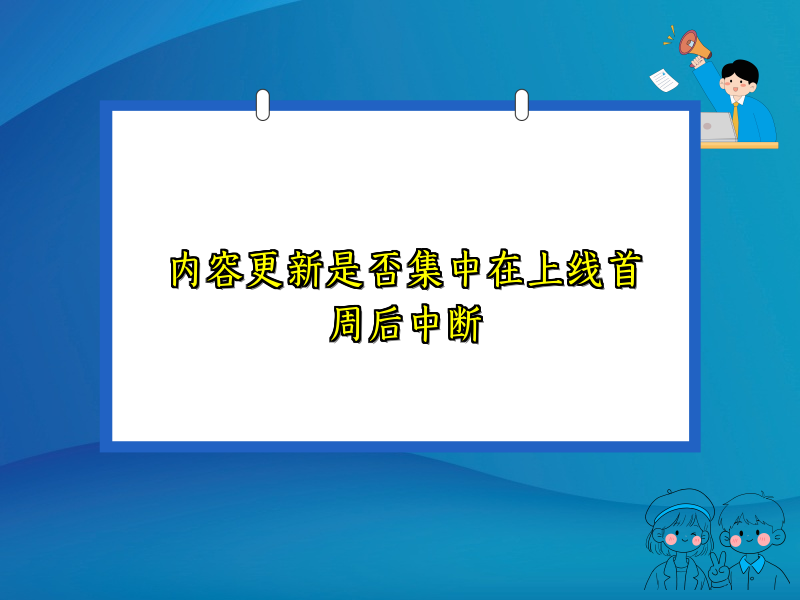 内容更新是否集中在上线首周后中断